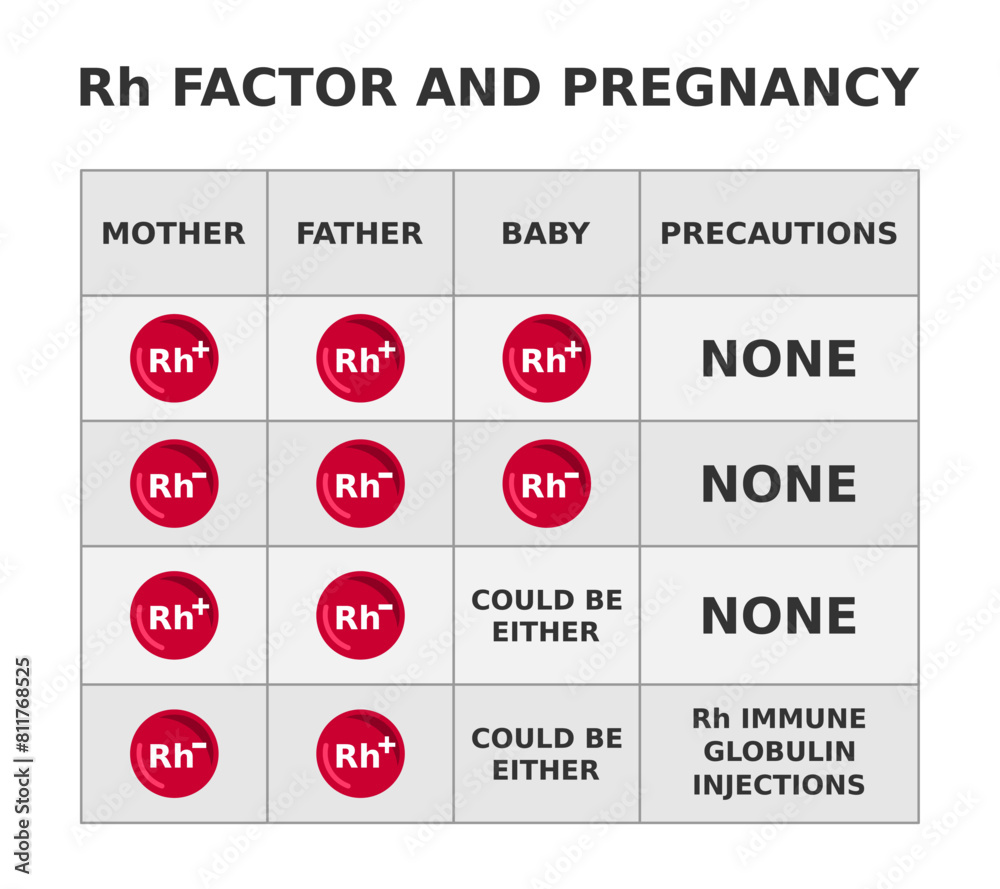 Rh FACTOR AND PREGNANCY

| MOTHER | FATHER | BABY | PRECAUTIONS |
|---|---|---|---|
| $Rh^+$ | $Rh^+$ | $Rh^+$ | NONE |
| $Rh^-$ | $Rh^-$ | $Rh^-$ | NONE |
| $Rh^+$ | $Rh^-$ | COULD BE EITHER | NONE |
| $Rh^-$ | $Rh^+$ | COULD BE EITHER | Rh IMMUNE GLOBULIN INJECTIONS |

Adobe Stock | #811768525